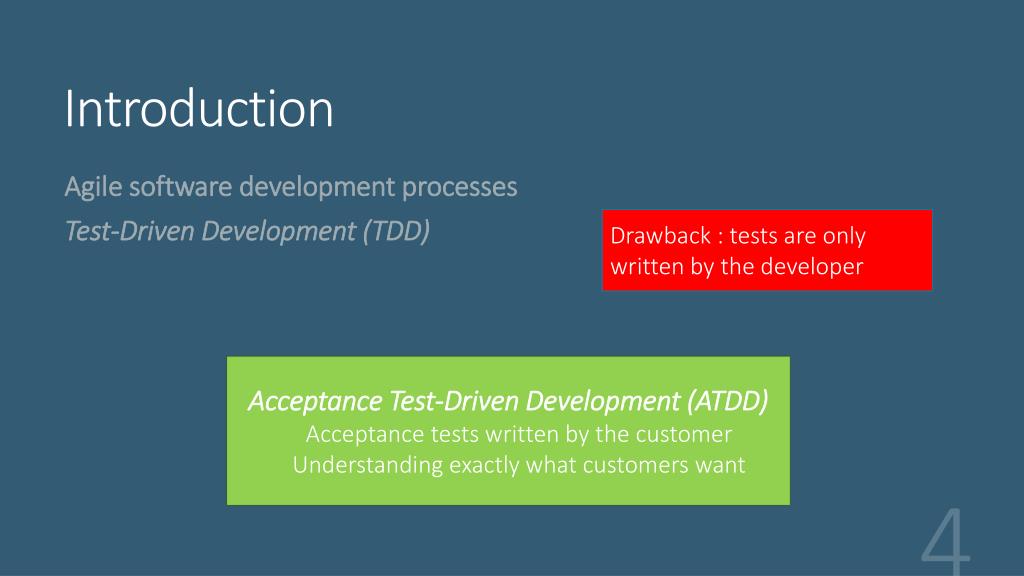 Introduction

Agile software development processes

Test-Driven Development (TDD)

Drawback : tests are only written by the developer

Acceptance Test-Driven Development (ATDD)
Acceptance tests written by the customer
Understanding exactly what customers want

4